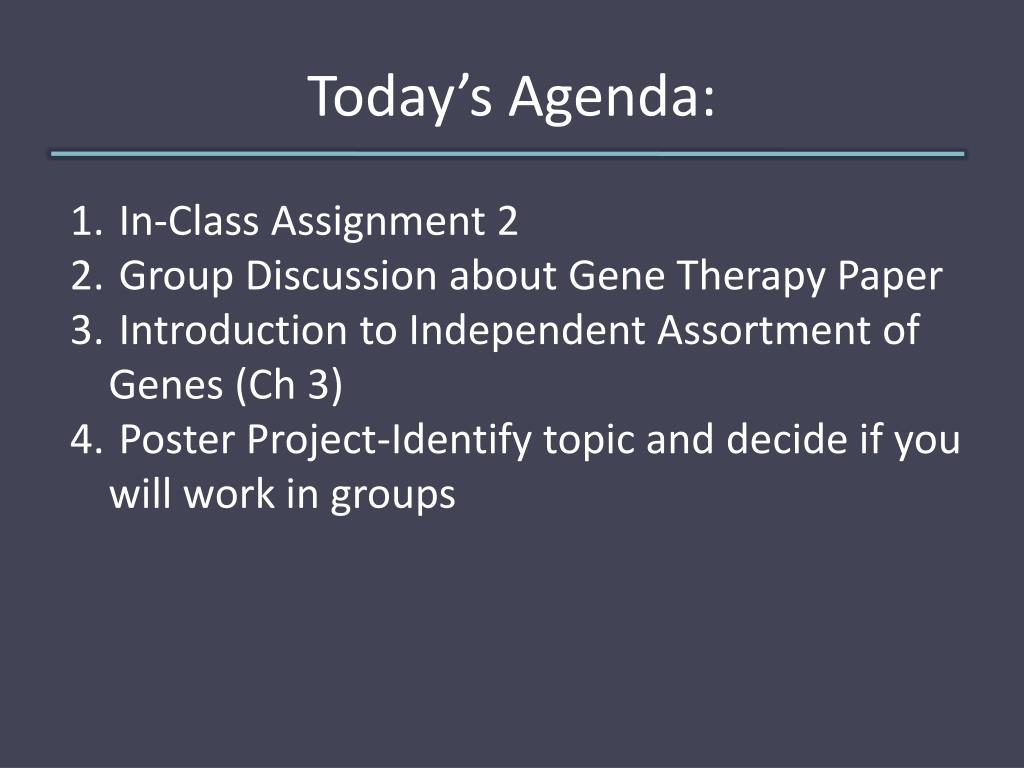 Today’s Agenda:

1. In-Class Assignment 2
2. Group Discussion about Gene Therapy Paper
3. Introduction to Independent Assortment of Genes (Ch 3)
4. Poster Project-Identify topic and decide if you will work in groups